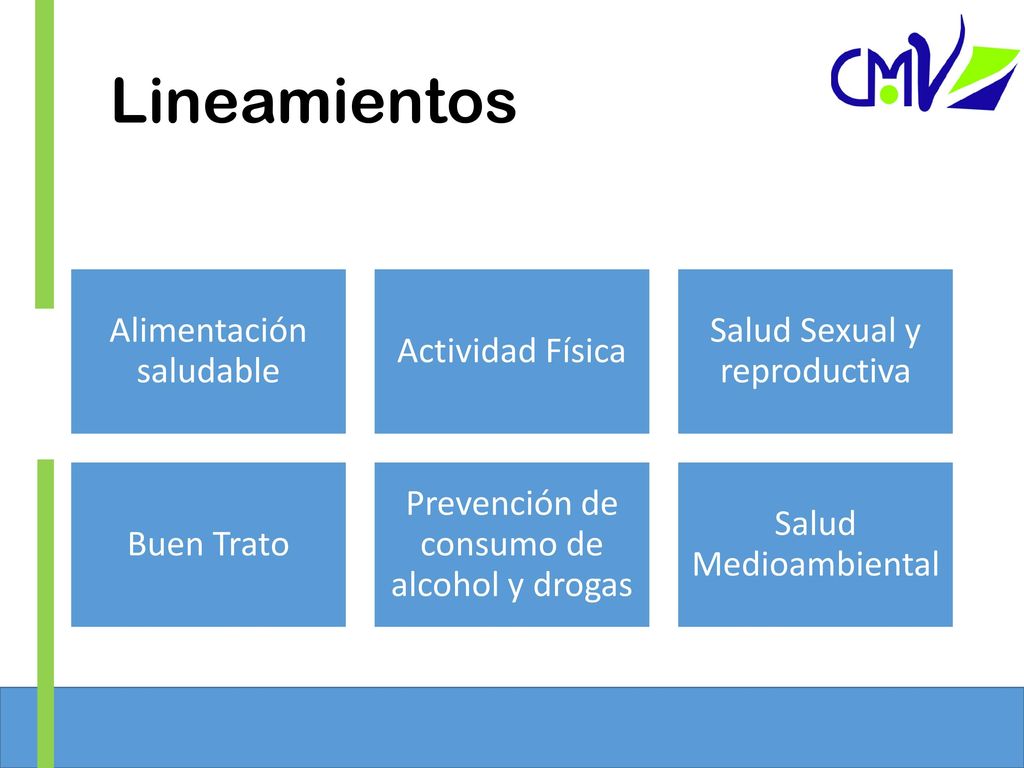 Lineamientos

CMV

Alimentación saludable

Actividad Física

Salud Sexual y reproductiva

Buen Trato

Prevención de consumo de alcohol y drogas

Salud Medioambiental